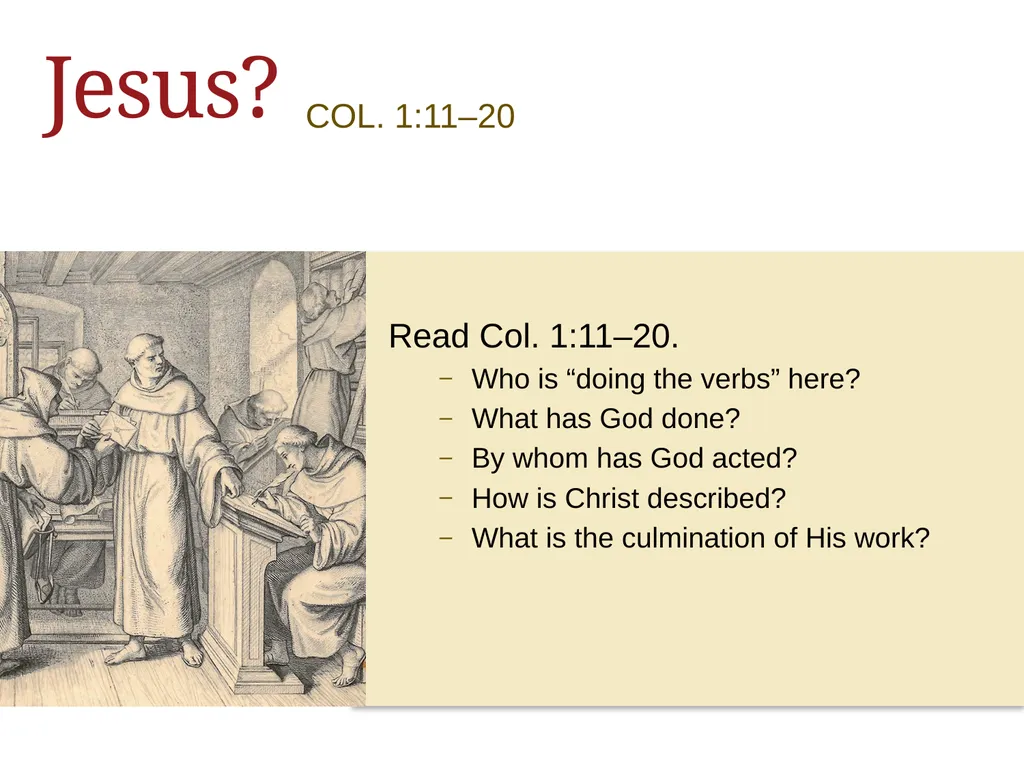 Jesus? COL. 1:11–20

Read Col. 1:11–20.

– Who is “doing the verbs” here?
– What has God done?
– By whom has God acted?
– How is Christ described?
– What is the culmination of His work?